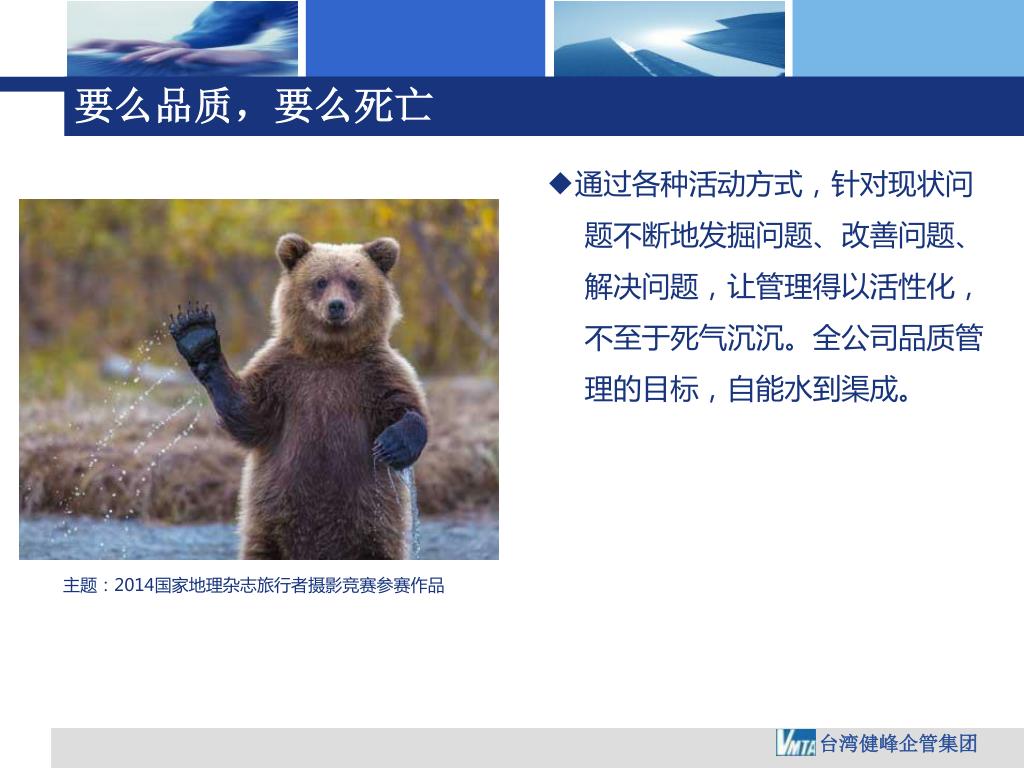 要么品质，要么死亡

◆通过各种活动方式，针对现状问题不断地发掘问题、改善问题、解决问题，让管理得以活性化，不至于死气沉沉。全公司品质管理的目标，自能水到渠成。

主题：2014国家地理杂志旅行者摄影竞赛参赛作品

VMTA 台湾健峰企管集团